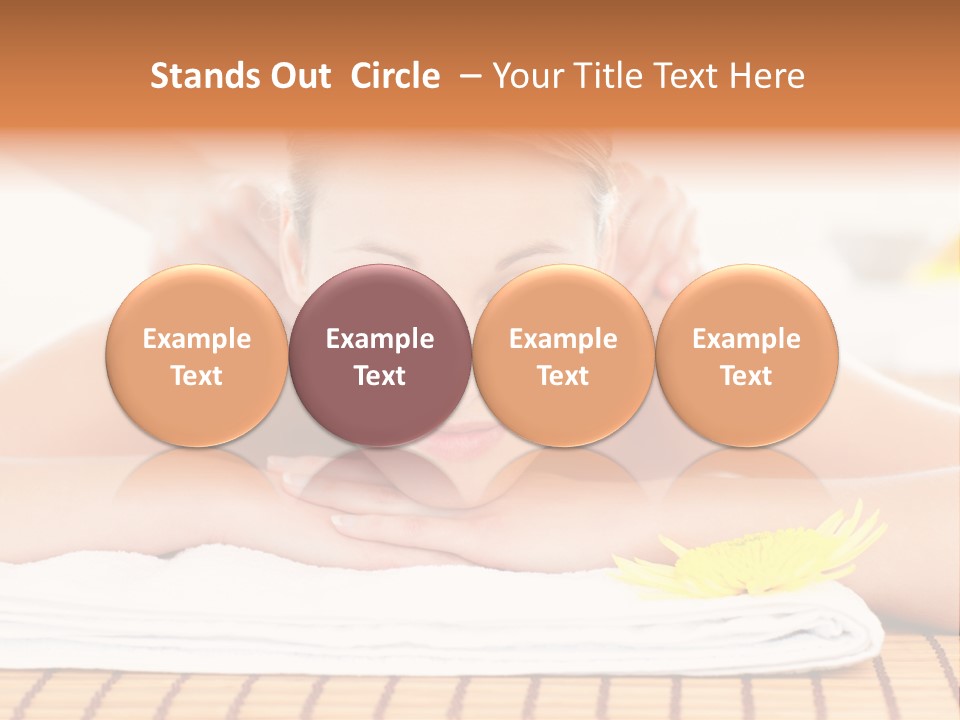 Stands Out Circle – Your Title Text Here

Example Text

Example Text

Example Text

Example Text